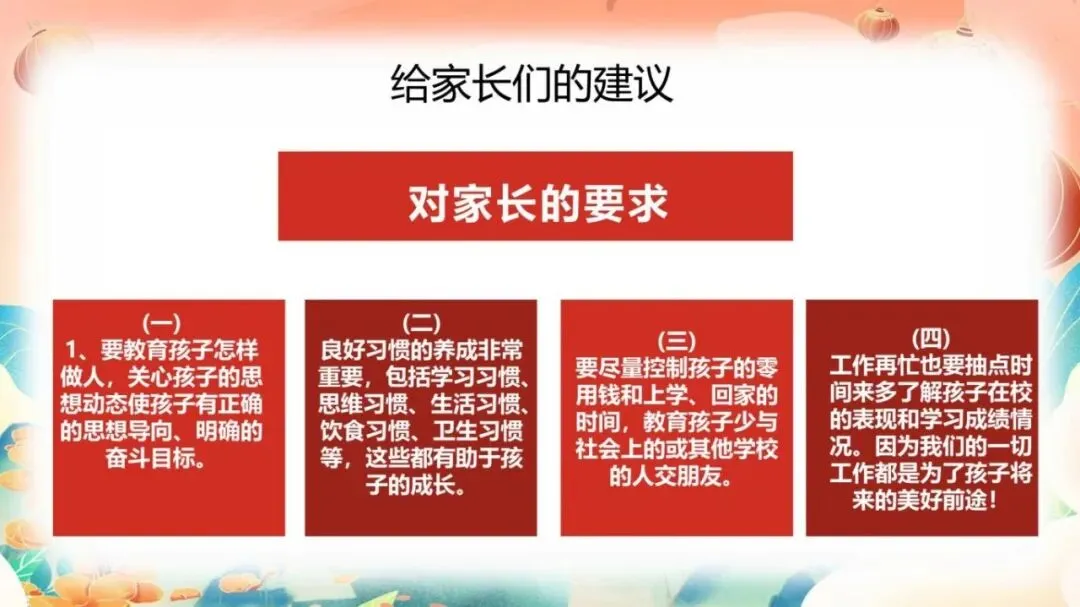 给家长们的建议

对家长的要求

(一)
1、要教育孩子怎样做人，关心孩子的思想动态使孩子有正确的思想导向、明确的奋斗目标。

(二)
良好习惯的养成非常重要，包括学习习惯、思维习惯、生活习惯、饮食习惯、卫生习惯等，这些都有助于孩子的成长。

(三)
要尽量控制孩子的零用钱和上学、回家的时间，教育孩子少与社会上的或其他学校的人交朋友。

(四)
工作再忙也要抽点时间来多了解孩子在校的表现和学习成绩情况。因为我们的一切工作都是为了孩子将来的美好前途！